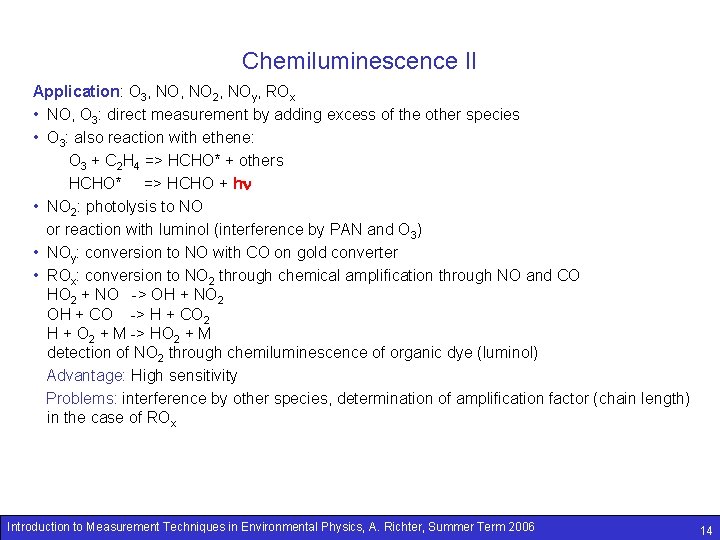 Chemiluminescence II

Application: $O_3$, NO, $NO_2$, $NO_y$, $RO_x$

• NO, $O_3$: direct measurement by adding excess of the other species

• $O_3$: also reaction with ethene:

$O_3 + C_2H_4$ => HCHO* + others

HCHO* => HCHO + $h\nu$

• $NO_2$: photolysis to NO or reaction with luminol (interference by PAN and $O_3$)

• $NO_y$: conversion to NO with CO on gold converter

• $RO_x$: conversion to $NO_2$ through chemical amplification through NO and CO

$HO_2$ + NO -> OH + $NO_2$

OH + CO -> H + $CO_2$

H + $O_2$ + M -> $HO_2$ + M

detection of $NO_2$ through chemiluminescence of organic dye (luminol)

Advantage: High sensitivity

Problems: interference by other species, determination of amplification factor (chain length) in the case of $RO_x$

Introduction to Measurement Techniques in Environmental Physics, A. Richter, Summer Term 2006

14